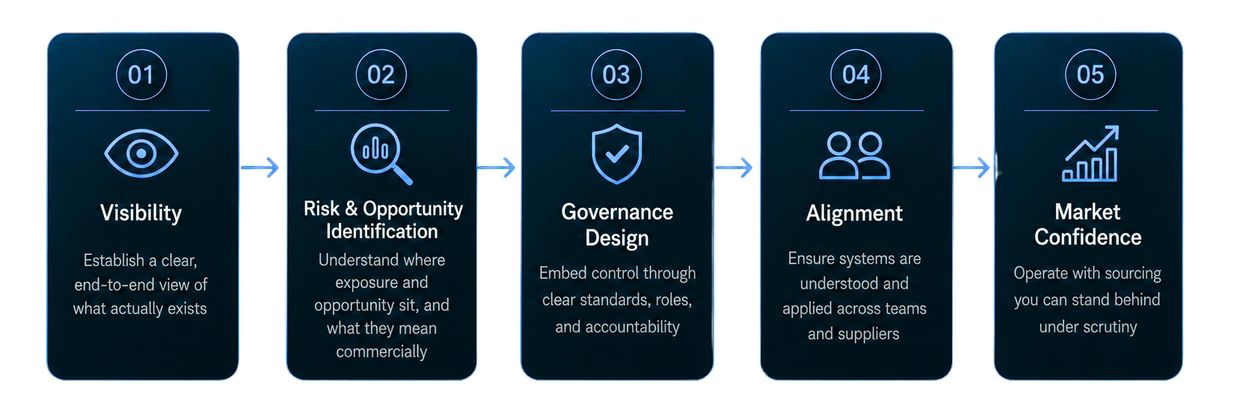 01

Visibility

Establish a clear, end-to-end view of what actually exists

02

Risk & Opportunity Identification

Understand where exposure and opportunity sit, and what they mean commercially

03

Governance Design

Embed control through clear standards, roles, and accountability

04

Alignment

Ensure systems are understood and applied across teams and suppliers

05

Market Confidence

Operate with sourcing you can stand behind under scrutiny